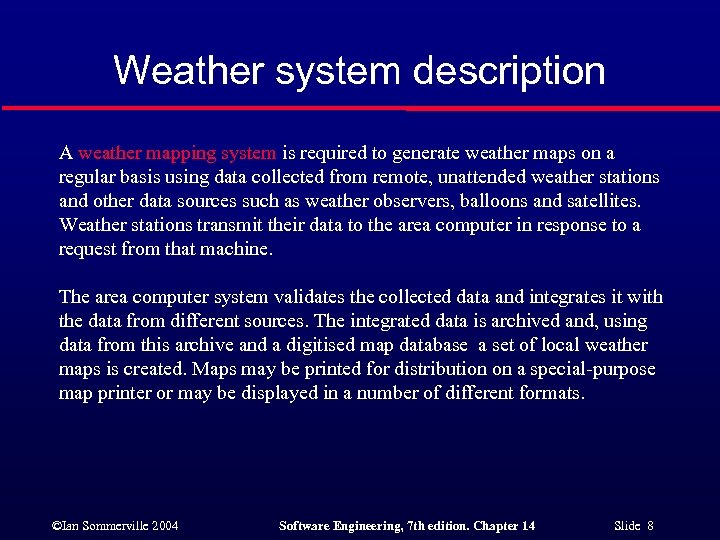 Weather system description

A weather mapping system is required to generate weather maps on a regular basis using data collected from remote, unattended weather stations and other data sources such as weather observers, balloons and satellites. Weather stations transmit their data to the area computer in response to a request from that machine.

The area computer system validates the collected data and integrates it with the data from different sources. The integrated data is archived and, using data from this archive and a digitised map database  a set of local weather maps is created. Maps may be printed for distribution on a special-purpose map printer or may be displayed in a number of different formats.

©Ian Sommerville 2004

Software Engineering, 7th edition. Chapter 14

Slide 8